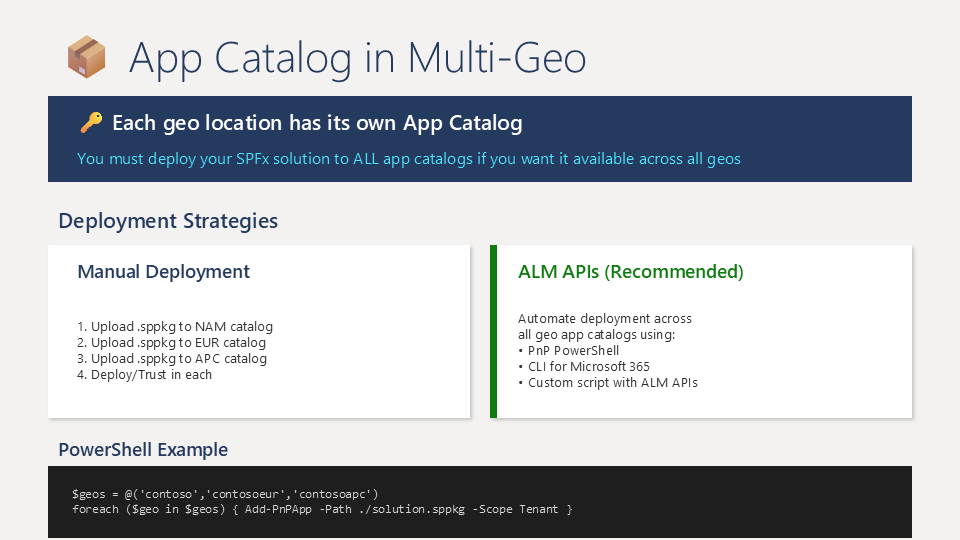 📦 App Catalog in Multi-Geo

🔑 Each geo location has its own App Catalog

You must deploy your SPFx solution to ALL app catalogs if you want it available across all geos

Deployment Strategies

Manual Deployment

1. Upload .sppkg to NAM catalog
2. Upload .sppkg to EUR catalog
3. Upload .sppkg to APC catalog
4. Deploy/Trust in each

ALM APIs (Recommended)

Automate deployment across all geo app catalogs using:
• PnP PowerShell
• CLI for Microsoft 365
• Custom script with ALM APIs

PowerShell Example

$geos = @('contoso','contosoeur','contosoapc')
foreach ($geo in $geos) { Add-PnPApp -Path ./solution.sppkg -Scope Tenant }